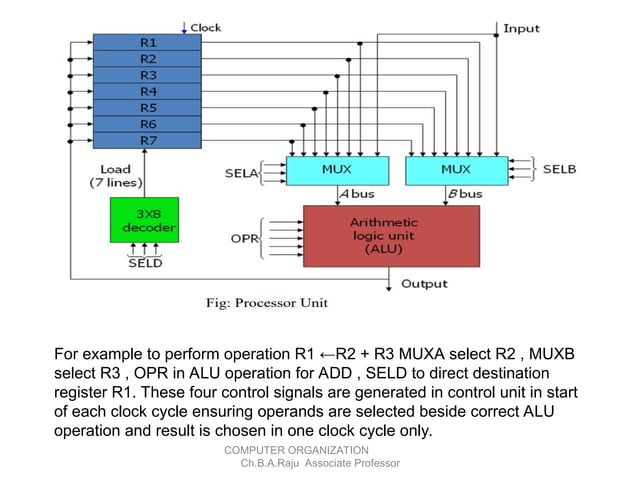 Clock
Input
R1
R2
R3
R4
R5
R6
R7
Load
(7 lines)
SELA
MUX
MUX
SELB
A bus
B bus
3X8
decoder
SELD
OPR
Arithmetic
logic unit
(ALU)
Output
Fig: Processor Unit

For example to perform operation R1 ←R2 + R3 MUXA select R2 , MUXB select R3 , OPR in ALU operation for ADD , SELD to direct destination register R1. These four control signals are generated in control unit in start of each clock cycle ensuring operands are selected beside correct ALU operation and result is chosen in one clock cycle only.

COMPUTER ORGANIZATION
Ch.B.A.Raju Associate Professor